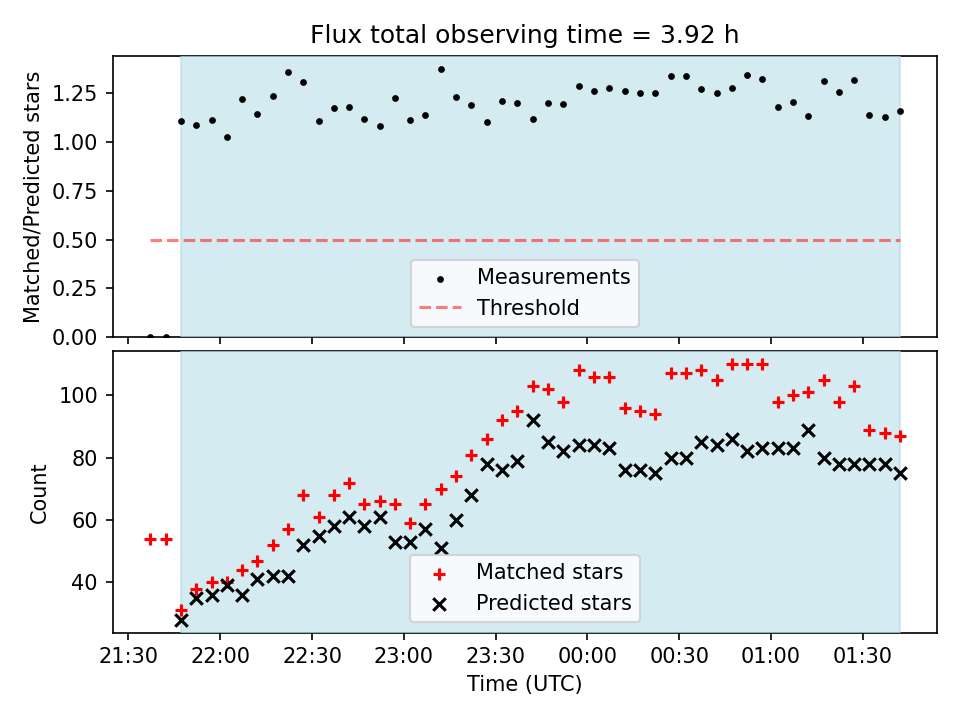 Flux total observing time = 3.92 h

Matched/Predicted stars

1.25
1.00
0.75
0.50
0.25
0.00

Measurements
Threshold

Count

100
80
60
40

Matched stars
Predicted stars

21:30 22:00 22:30 23:00 23:30 00:00 00:30 01:00 01:30

Time (UTC)